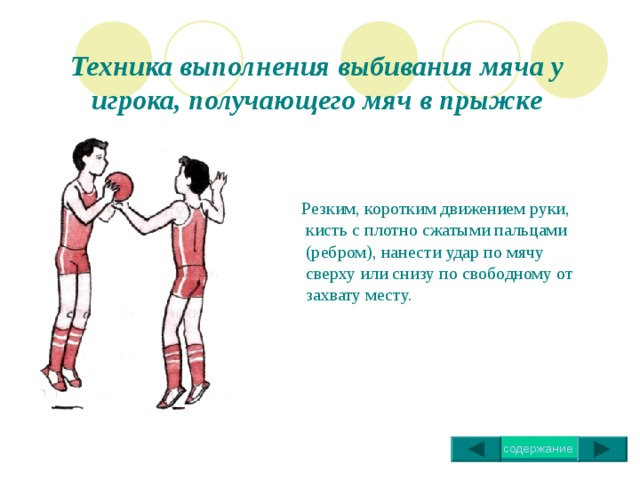 Техника выполнения выбивания мяча у игрока, получающего мяч в прыжке

Резким, коротким движением руки, кисть с плотно сжатыми пальцами (ребром), нанести удар по мячу сверху или снизу по свободному от захвату месту.

содержание